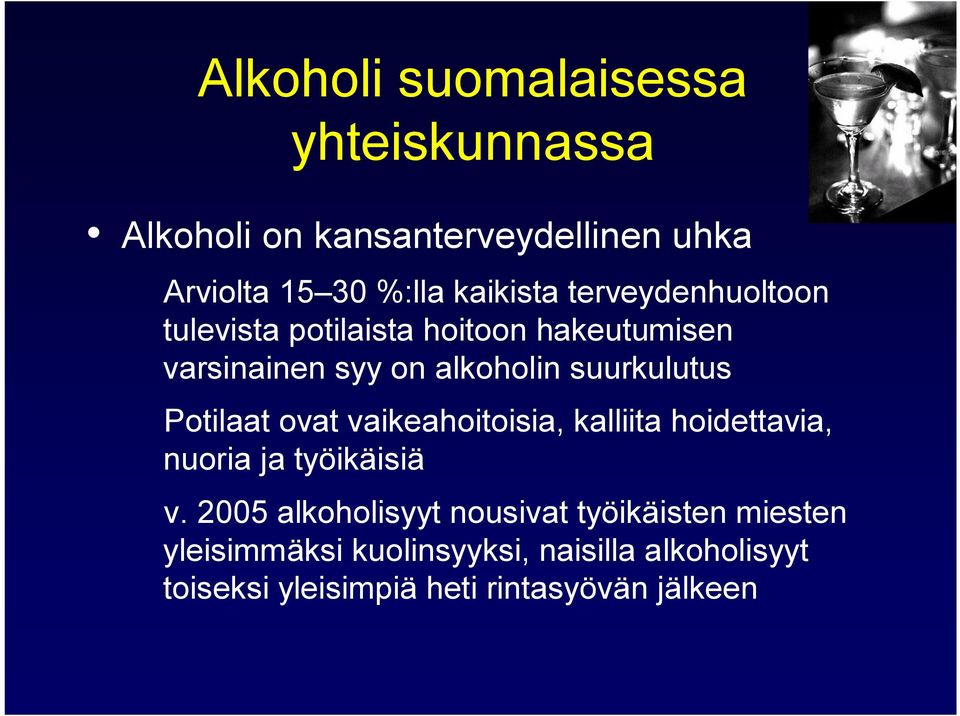 Alkoholi suomalaisessa yhteiskunnassa

• Alkoholi on kansanterveydellinen uhka

Arviolta 15–30 %:lla kaikista terveydenhuoltoon tulevista potilaista hoitoon hakeutumisen varsinainen syy on alkoholin suurkulutus

Potilaat ovat vaikeahoitoisia, kalliita hoidettavia, nuoria ja työikäisiä

v. 2005 alkoholisyyt nousivat työikäisten miesten yleisimmäksi kuolinsyyksi, naisilla alkoholisyyt toiseksi yleisimpiä heti rintasyövän jälkeen